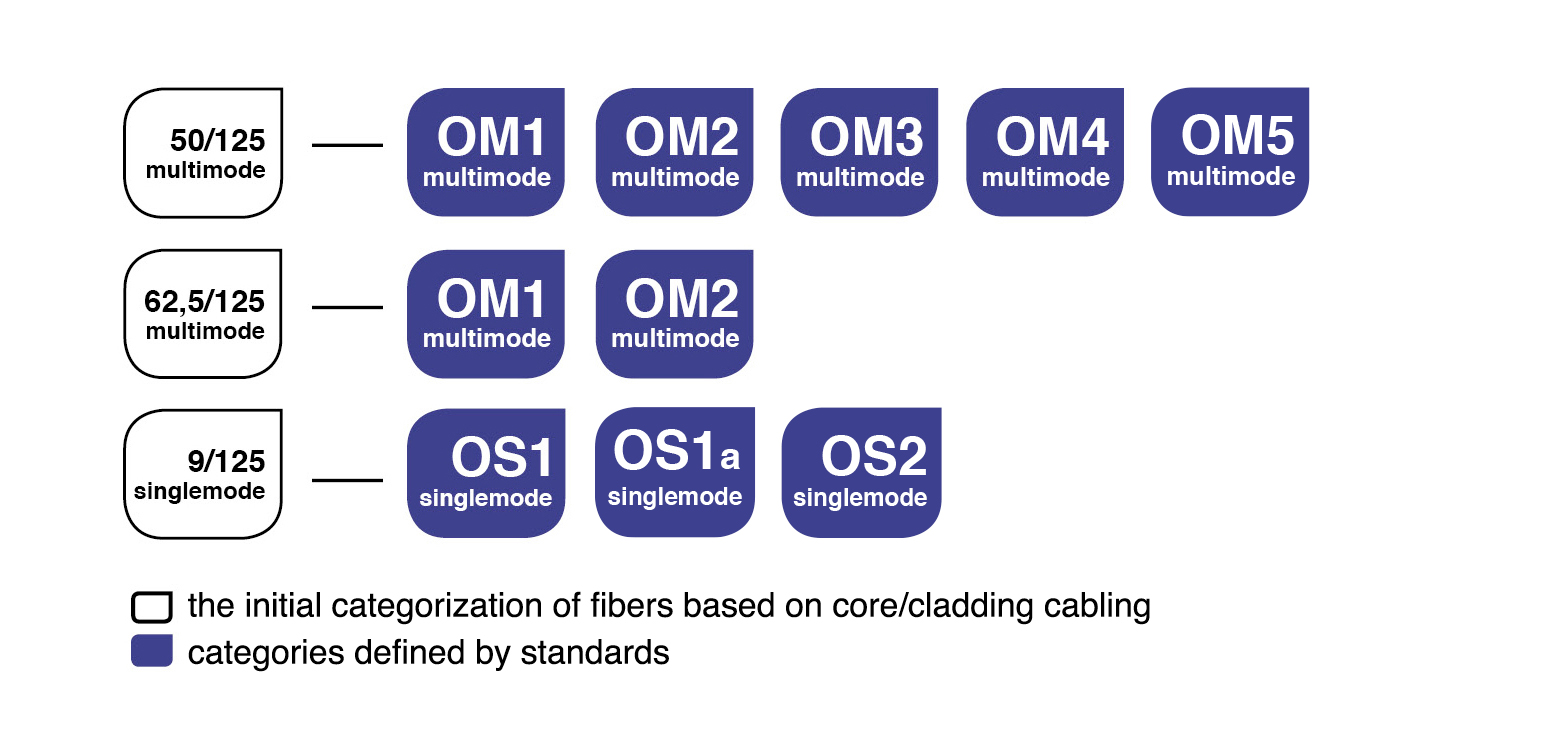 50/125
multimode

OM1
multimode

OM2
multimode

OM3
multimode

OM4
multimode

OM5
multimode

62,5/125
multimode

OM1
multimode

OM2
multimode

9/125
singlemode

OS1
singlemode

OS1a
singlemode

OS2
singlemode

the initial categorization of fibers based on core/cladding cabling
categories defined by standards